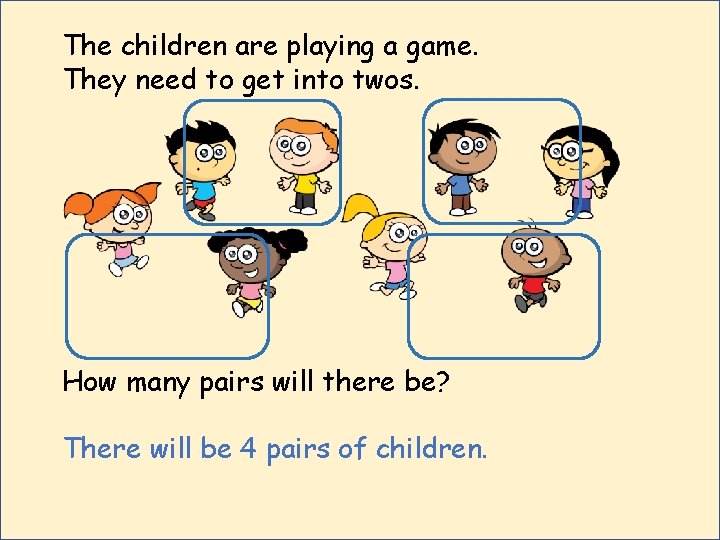 The children are playing a game.
They need to get into twos.

How many pairs will there be?

There will be 4 pairs of children.